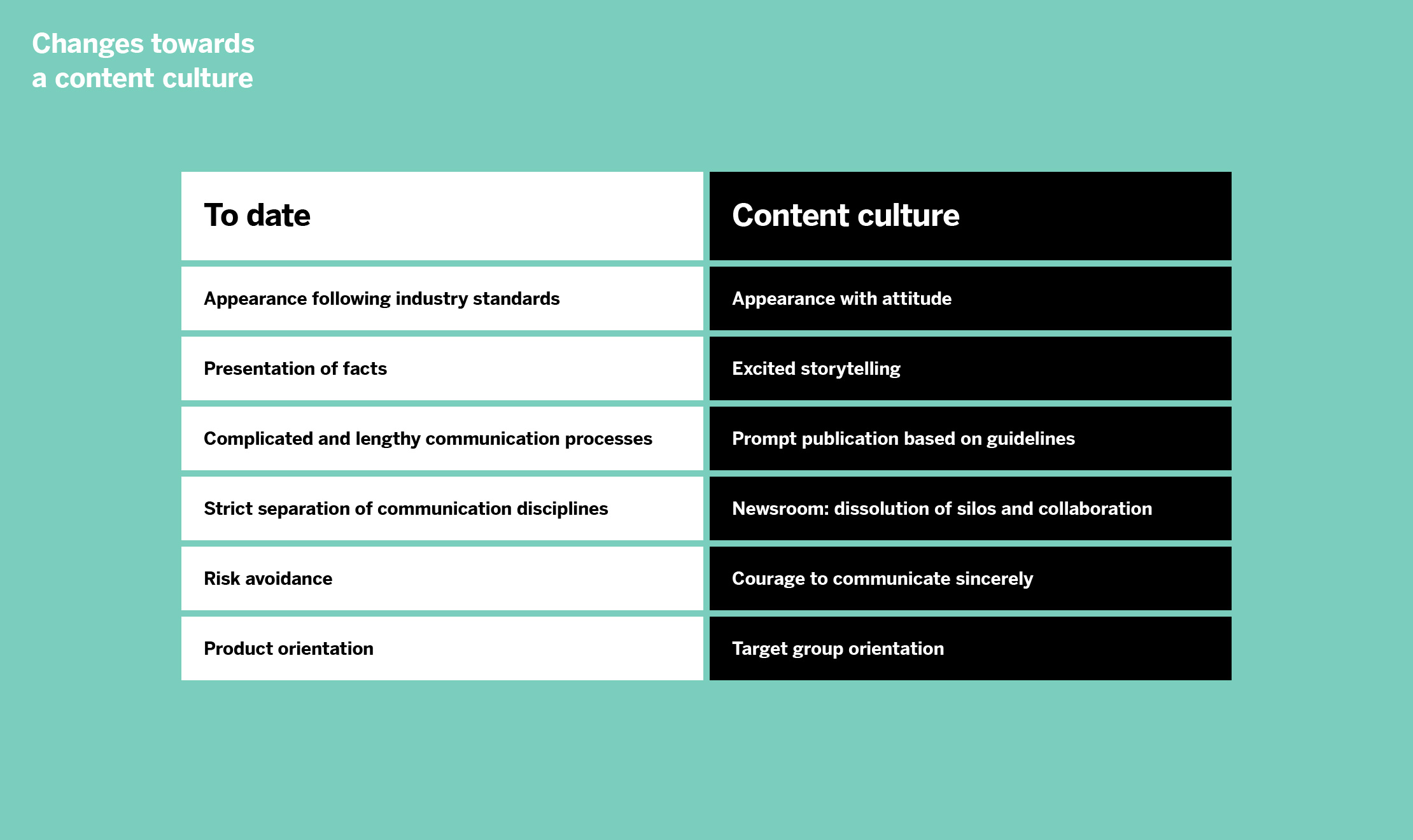 Changes towards
a content culture

| To date | Content culture |
|---|---|
| Appearance following industry standards | Appearance with attitude |
| Presentation of facts | Excited storytelling |
| Complicated and lengthy communication processes | Prompt publication based on guidelines |
| Strict separation of communication disciplines | Newsroom: dissolution of silos and collaboration |
| Risk avoidance | Courage to communicate sincerely |
| Product orientation | Target group orientation |